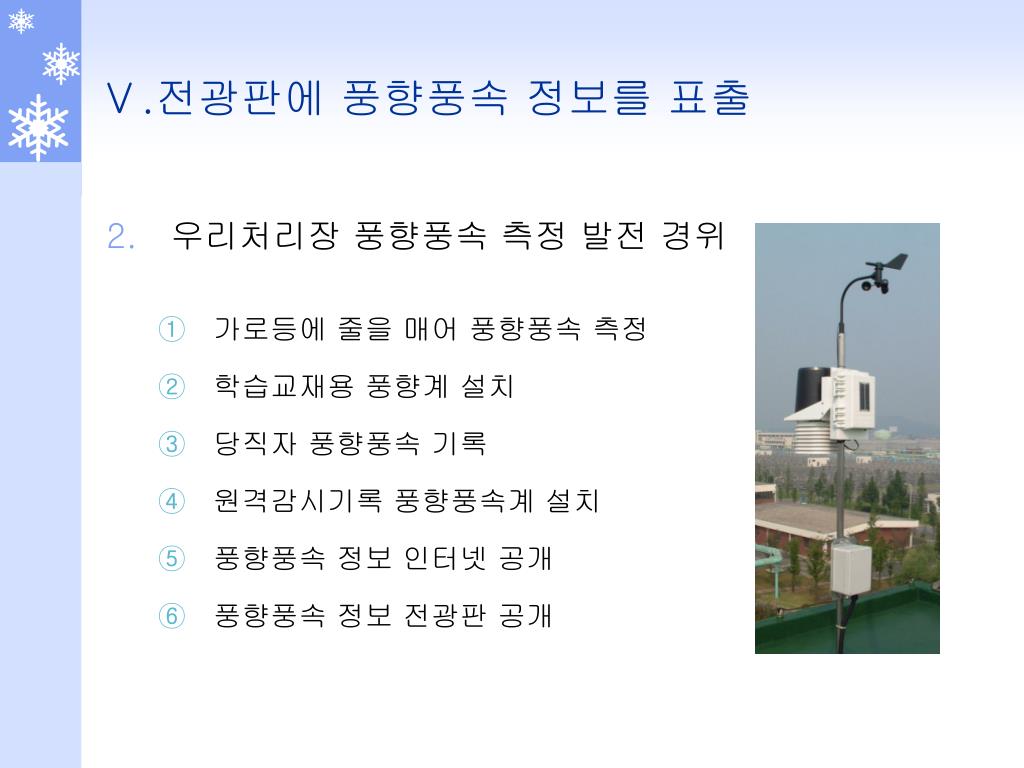 Ⅴ.전광판에 풍향풍속 정보를 표출

2. 우리처리장 풍향풍속 측정 발전 경위

① 가로등에 줄을 매어 풍향풍속 측정

② 학습교재용 풍향계 설치

③ 당직자 풍향풍속 기록

④ 원격감시기록 풍향풍속계 설치

⑤ 풍향풍속 정보 인터넷 공개

⑥ 풍향풍속 정보 전광판 공개